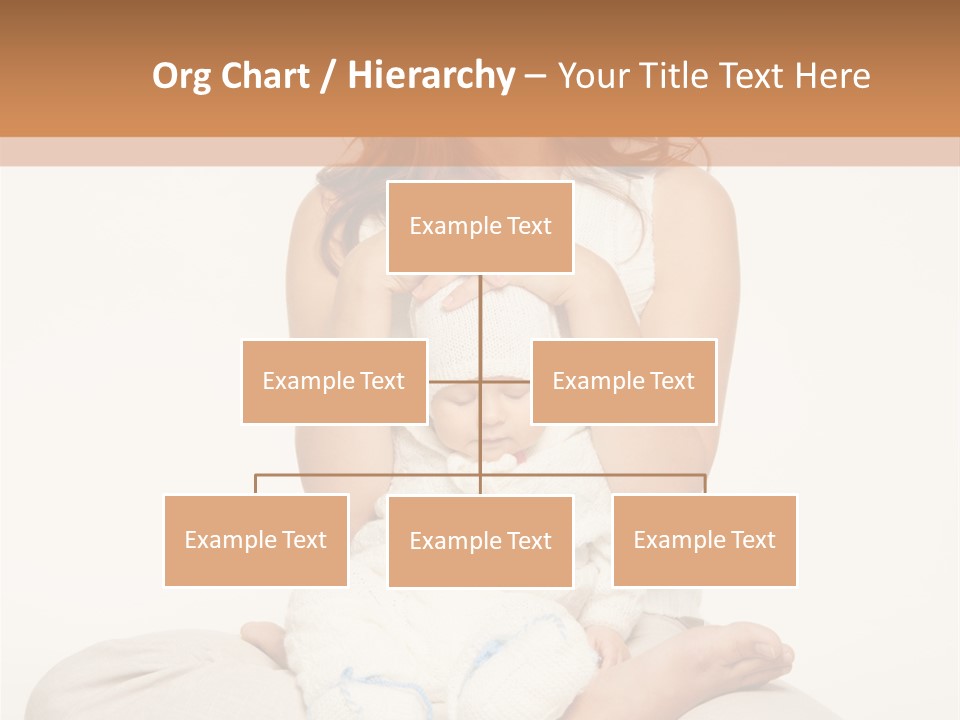 Org Chart / Hierarchy – Your Title Text Here

Example Text

Example Text

Example Text

Example Text

Example Text

Example Text